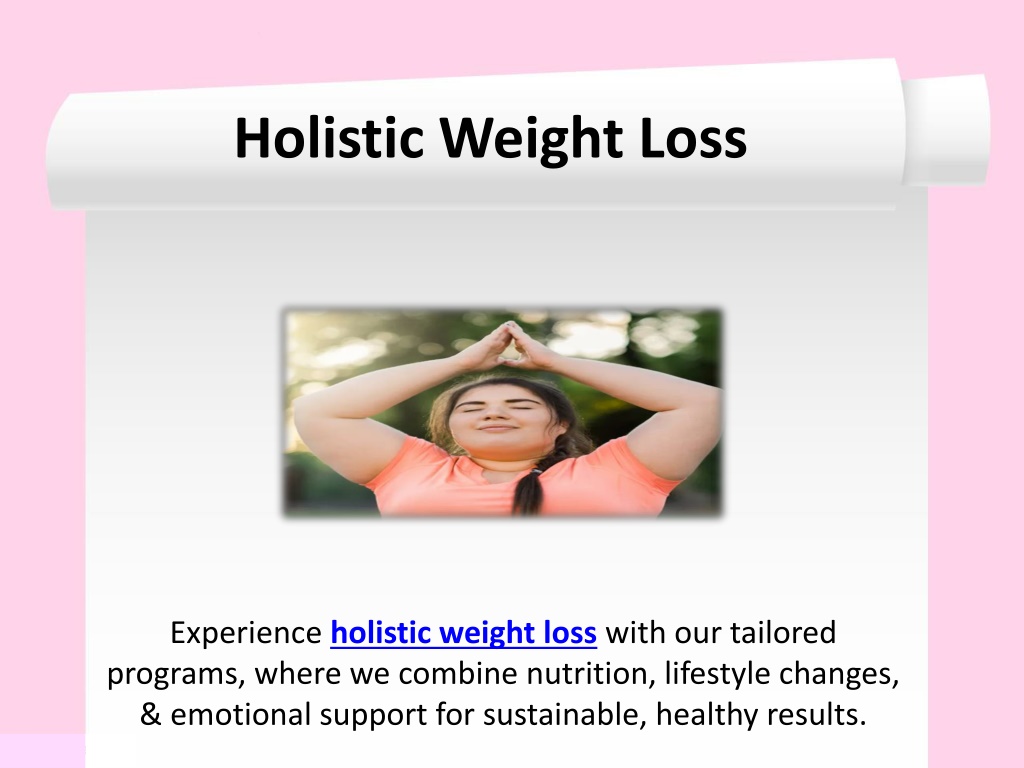 Holistic Weight Loss

Experience holistic weight loss with our tailored programs, where we combine nutrition, lifestyle changes, & emotional support for sustainable, healthy results.